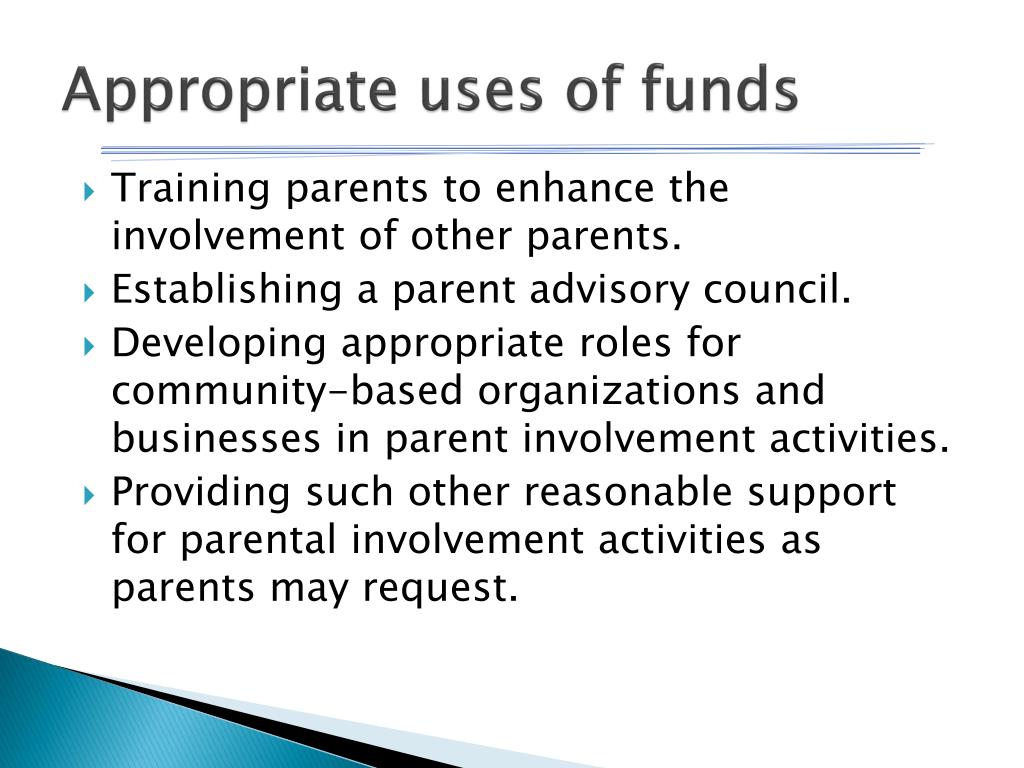 Appropriate uses of funds

Training parents to enhance the involvement of other parents.

Establishing a parent advisory council.

Developing appropriate roles for community-based organizations and businesses in parent involvement activities.

Providing such other reasonable support for parental involvement activities as parents may request.